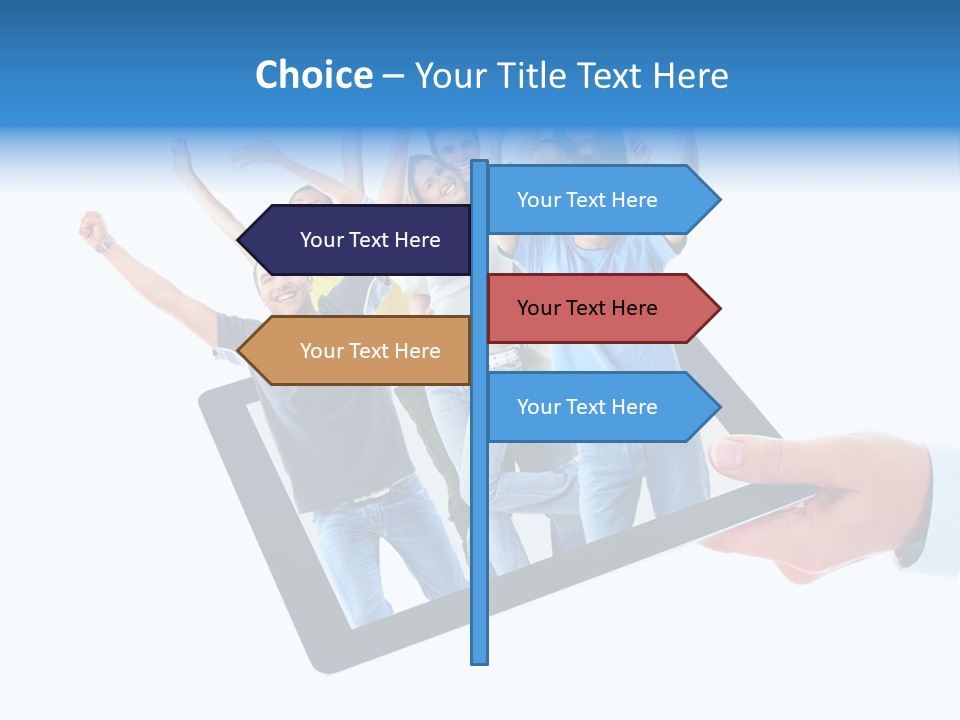 Choice – Your Title Text Here

Your Text Here

Your Text Here

Your Text Here

Your Text Here

Your Text Here